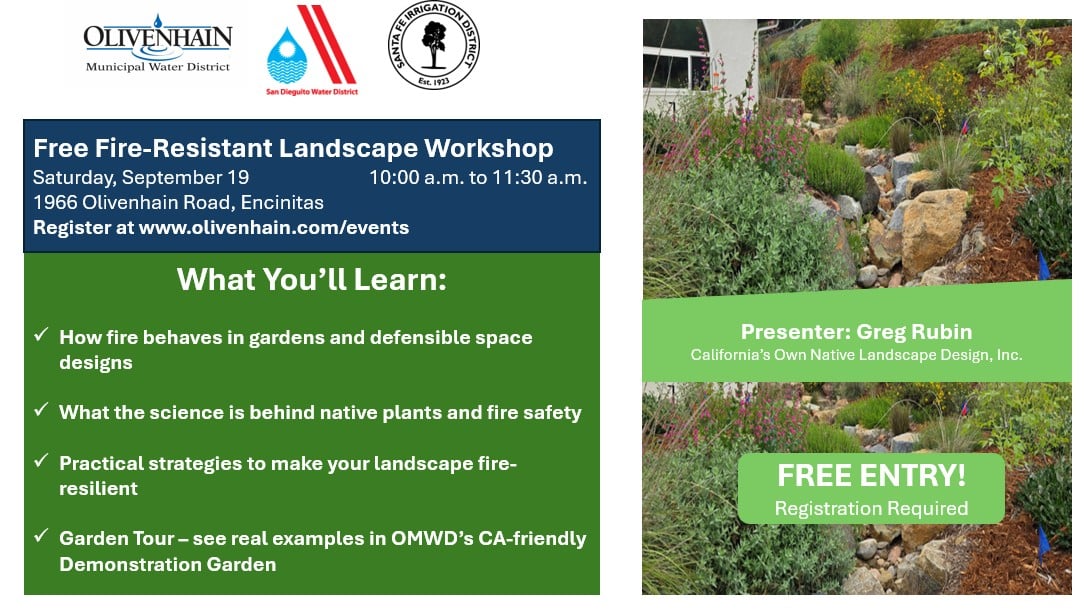 OLIVENHAIN
Municipal Water District

San Dieguito Water District

SANTA FE IRRIGATION DISTRICT
Est. 1923

Free Fire-Resistant Landscape Workshop
Saturday, September 19 10:00 a.m. to 11:30 a.m.
1966 Olivenhain Road, Encinitas
Register at www.olivenhain.com/events

What You'll Learn:

✓ How fire behaves in gardens and defensible space designs

✓ What the science is behind native plants and fire safety

✓ Practical strategies to make your landscape fire-resilient

✓ Garden Tour – see real examples in OMWD's CA-friendly Demonstration Garden

Presenter: Greg Rubin
California's Own Native Landscape Design, Inc.

FREE ENTRY!
Registration Required